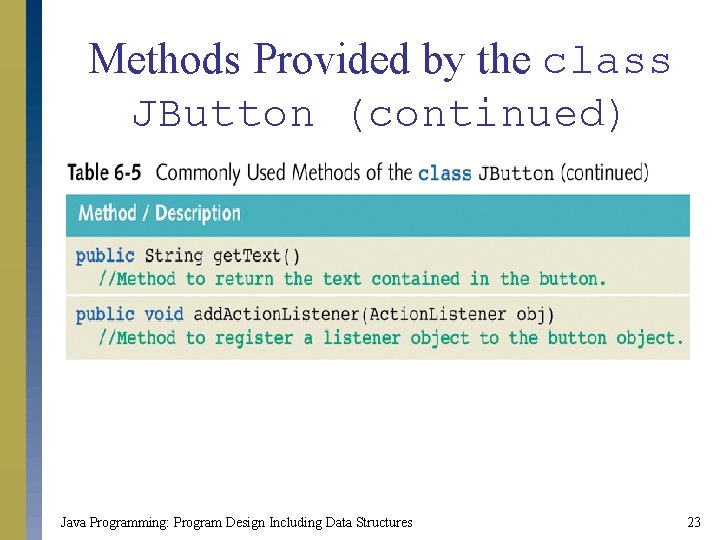 Methods Provided by the class JButton (continued)

Table 6-5 Commonly Used Methods of the class JButton (continued)

| Method / Description |
|---|
| public String getText() //Method to return the text contained in the button. |
| public void addActionListener(ActionListener obj) //Method to register a listener object to the button object. |

Java Programming: Program Design Including Data Structures

23